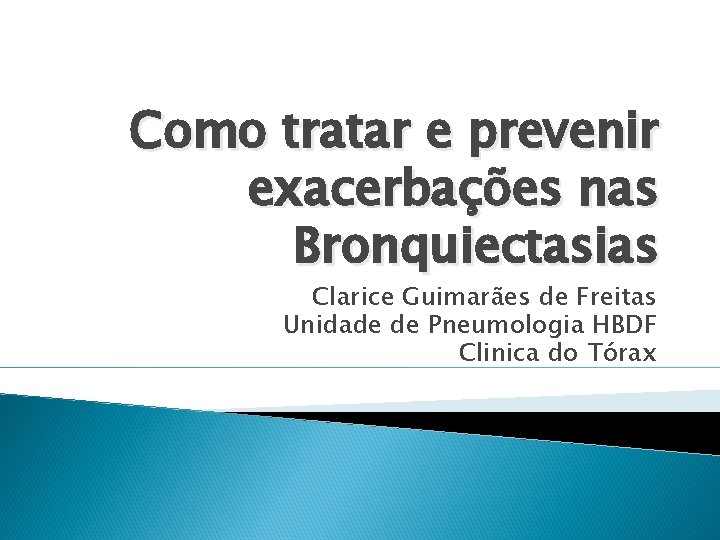 Como tratar e prevenir exacerbações nas Bronquiectasias

Clarice Guimarães de Freitas
Unidade de Pneumologia HBDF
Clinica do Tórax